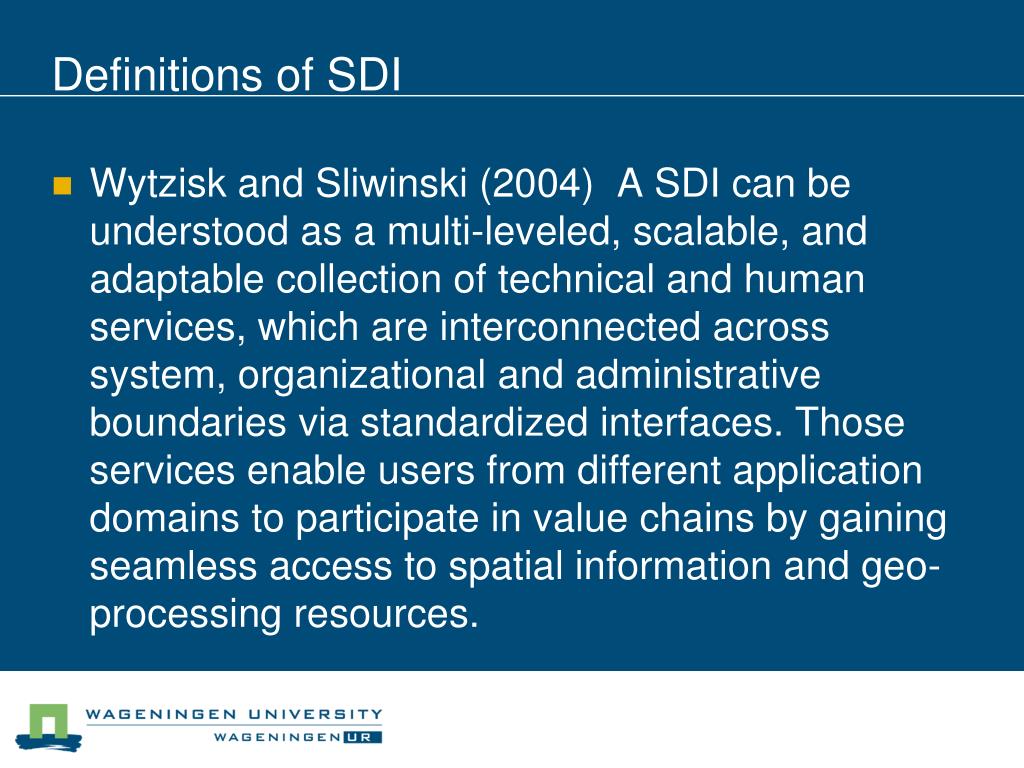 Definitions of SDI

Wytzisk and Sliwinski (2004)  A SDI can be understood as a multi-leveled, scalable, and adaptable collection of technical and human services, which are interconnected across system, organizational and administrative boundaries via standardized interfaces. Those services enable users from different application domains to participate in value chains by gaining seamless access to spatial information and geo-processing resources.

WAGENINGEN UNIVERSITY
WAGENINGEN UR